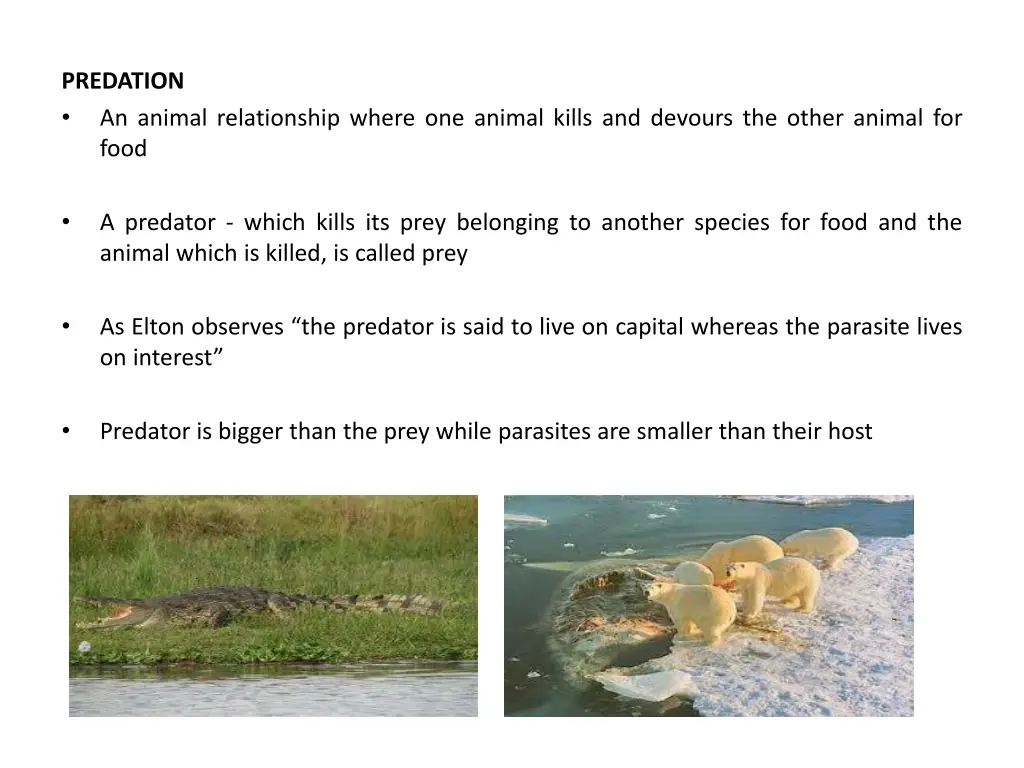 PREDATION

• An animal relationship where one animal kills and devours the other animal for food

• A predator - which kills its prey belonging to another species for food and the animal which is killed, is called prey

• As Elton observes “the predator is said to live on capital whereas the parasite lives on interest”

• Predator is bigger than the prey while parasites are smaller than their host